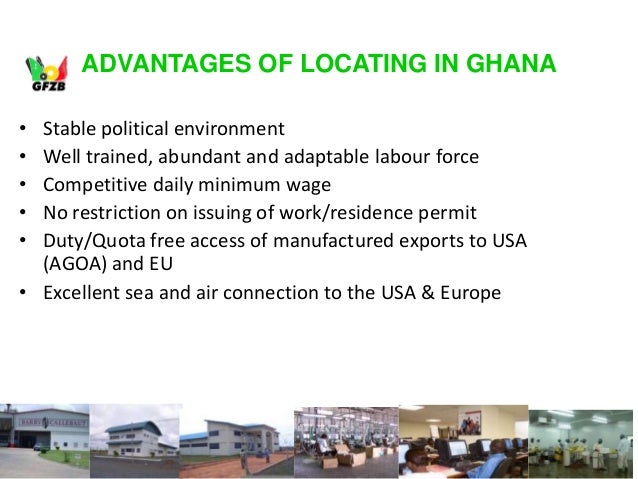 GFZB

ADVANTAGES OF LOCATING IN GHANA

• Stable political environment
• Well trained, abundant and adaptable labour force
• Competitive daily minimum wage
• No restriction on issuing of work/residence permit
• Duty/Quota free access of manufactured exports to USA (AGOA) and EU
• Excellent sea and air connection to the USA & Europe

BARRY CALLEBAUT